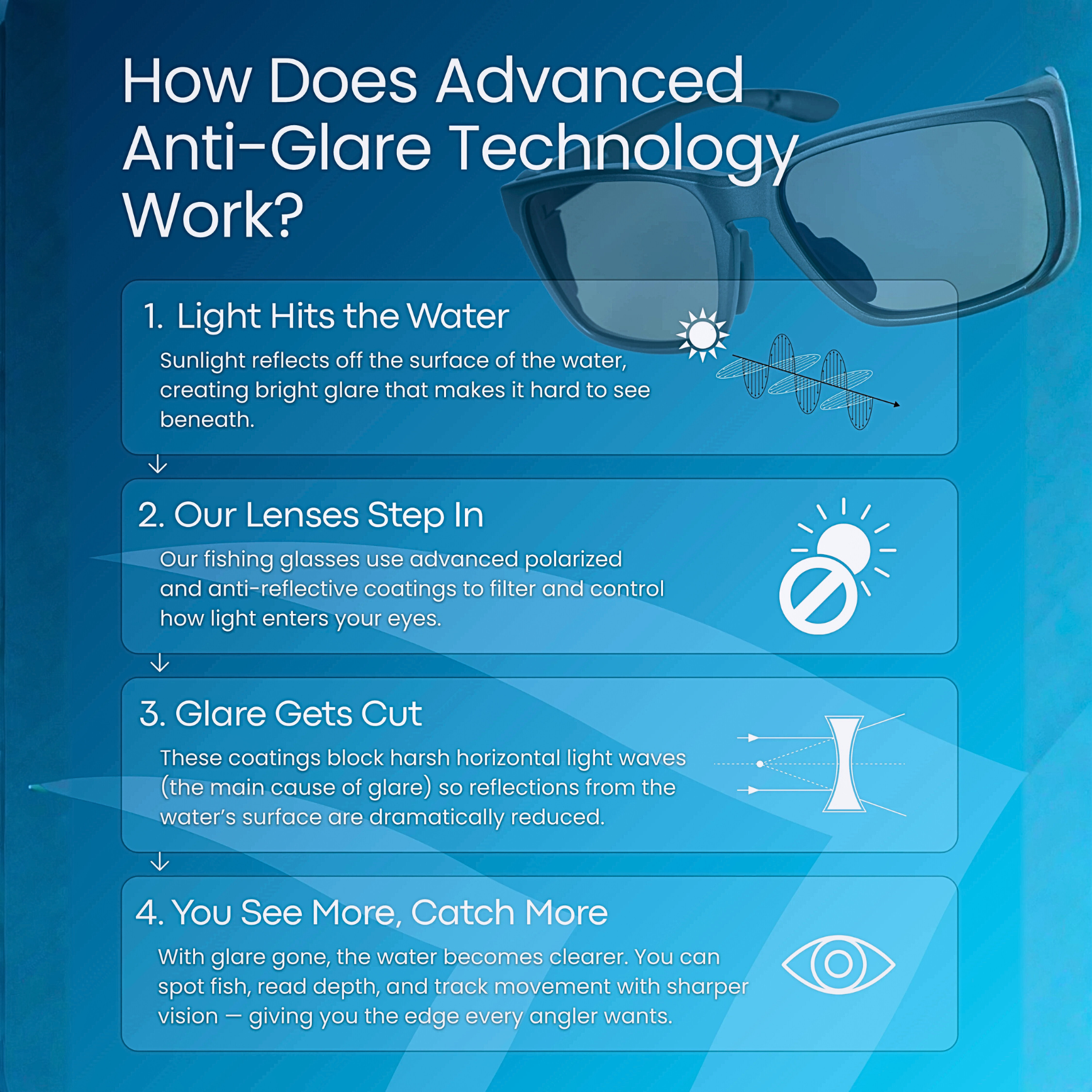 How Does Advanced Anti-Glare Technology Work?

1. Light Hits the Water

Sunlight reflects off the surface of the water, creating bright glare that makes it hard to see beneath.

2. Our Lenses Step In

Our fishing glasses use advanced polarized and anti-reflective coatings to filter and control how light enters your eyes.

3. Glare Gets Cut

These coatings block harsh horizontal light waves (the main cause of glare) so reflections from the water's surface are dramatically reduced.

4. You See More, Catch More

With glare gone, the water becomes clearer. You can spot fish, read depth, and track movement with sharper vision — giving you the edge every angler wants.